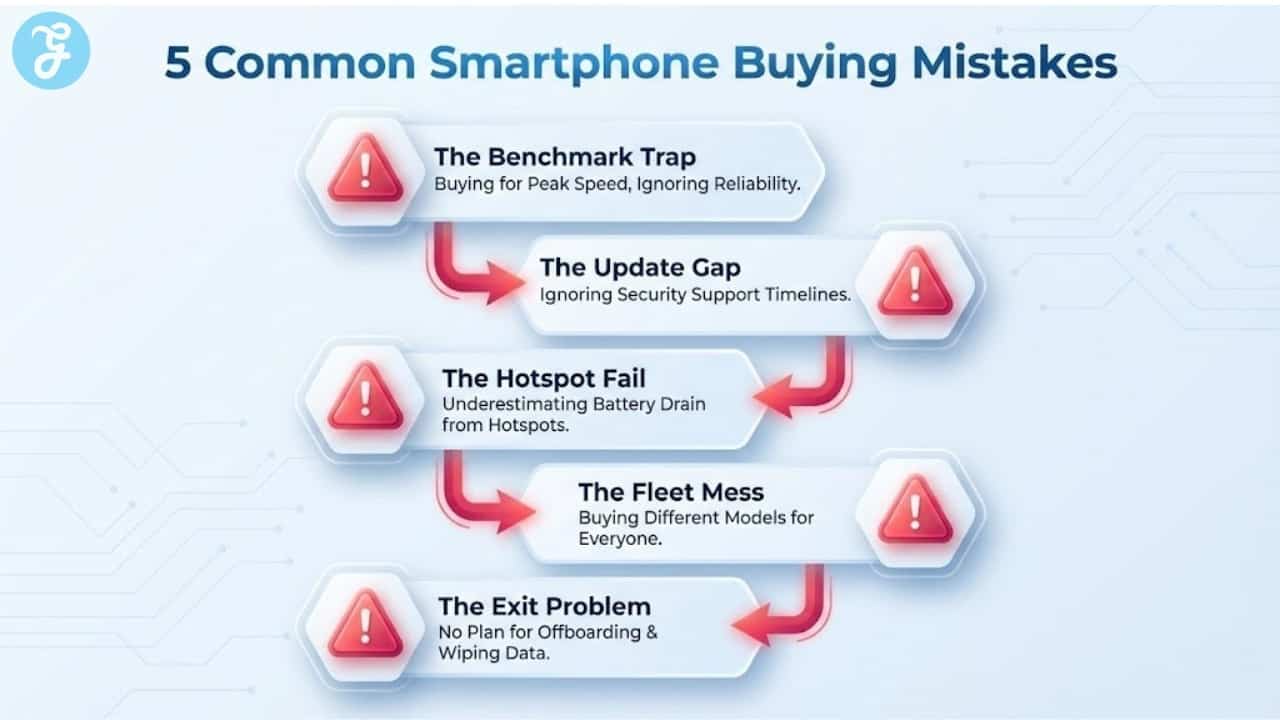 5 Common Smartphone Buying Mistakes

The Benchmark Trap
Buying for Peak Speed, Ignoring Reliability.

The Update Gap
Ignoring Security Support Timelines.

The Hotspot Fail
Underestimating Battery Drain from Hotspots.

The Fleet Mess
Buying Different Models for Everyone.

The Exit Problem
No Plan for Offboarding & Wiping Data.